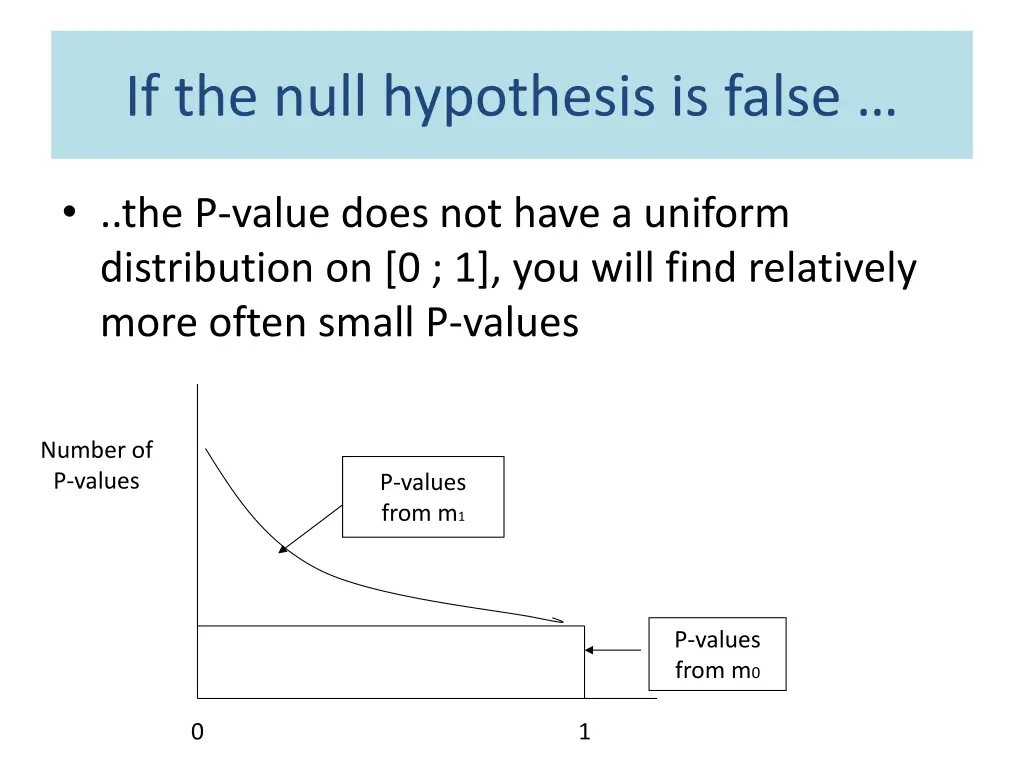 If the null hypothesis is false …

• ..the P-value does not have a uniform distribution on [0 ; 1], you will find relatively more often small P-values

Number of P-values

P-values from $m_1$

P-values from $m_0$

0

1